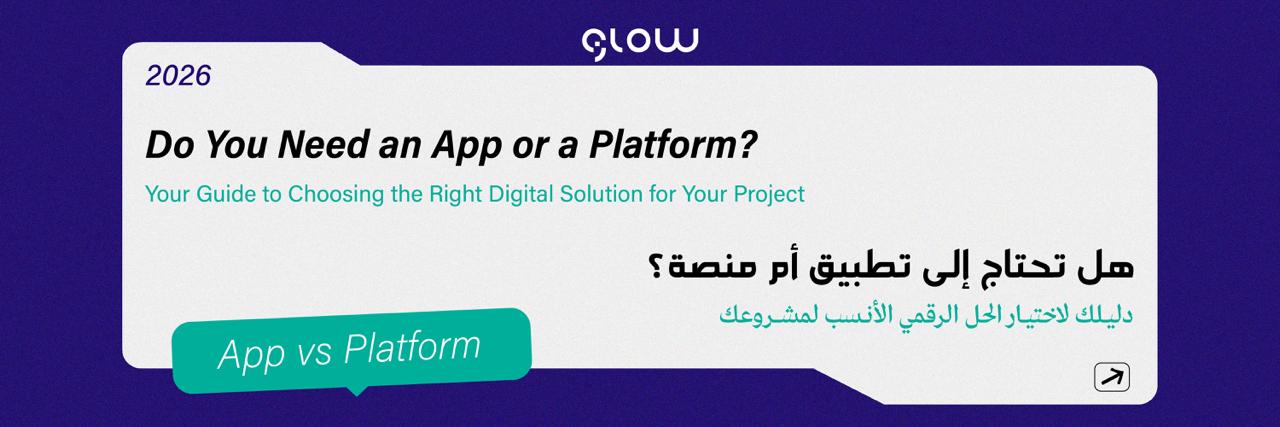 glow

2026

Do You Need an App or a Platform?

Your Guide to Choosing the Right Digital Solution for Your Project

هل تحتاج إلى تطبيق أم منصة؟

دليلك لاختيار الحل الرقمي الأنسب لمشروعك

App vs Platform